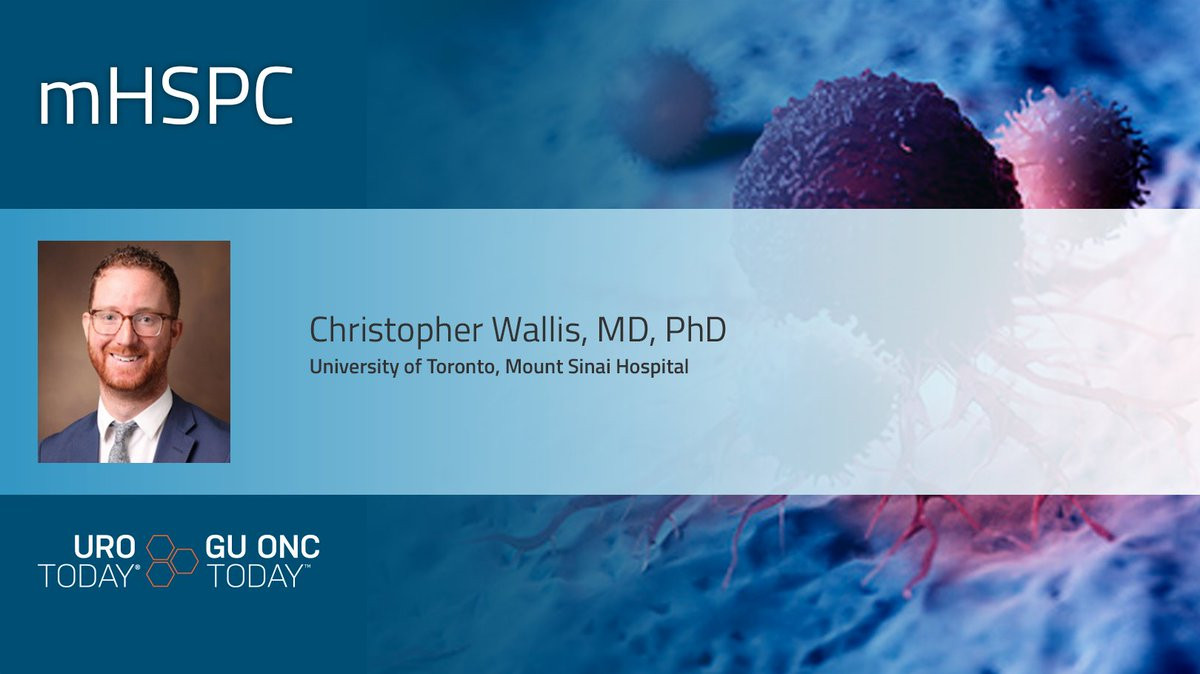 mHSPC

Christopher Wallis, MD, PhD
University of Toronto, Mount Sinai Hospital

URO TODAY®
GU ONC TODAY™